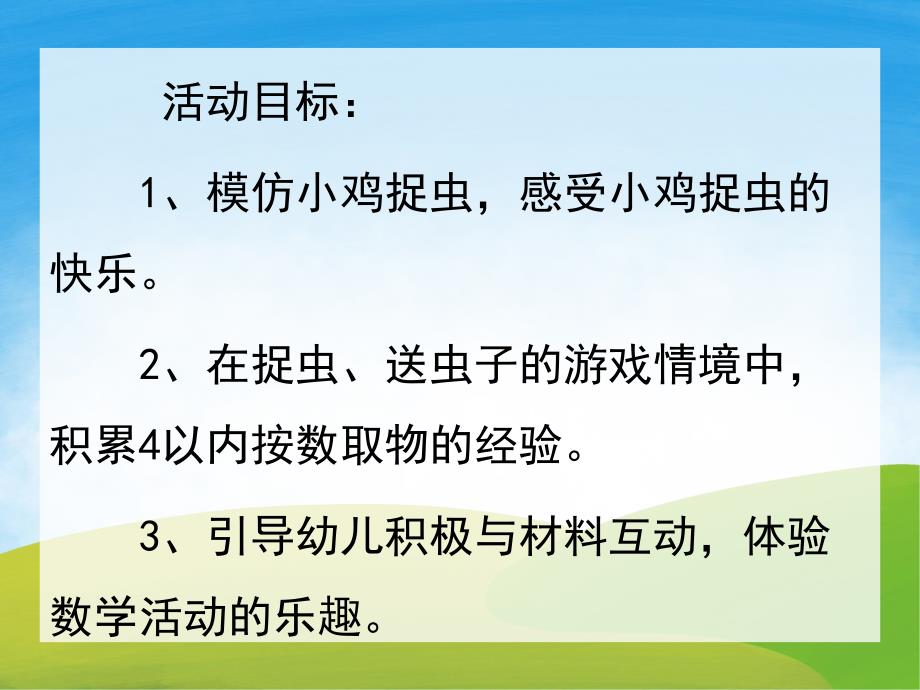 活动目标：

1、模仿小鸡捉虫，感受小鸡捉虫的快乐。

2、在捉虫、送虫子的游戏情境中，积累4以内按数取物的经验。

3、引导幼儿积极与材料互动，体验数学活动的乐趣。